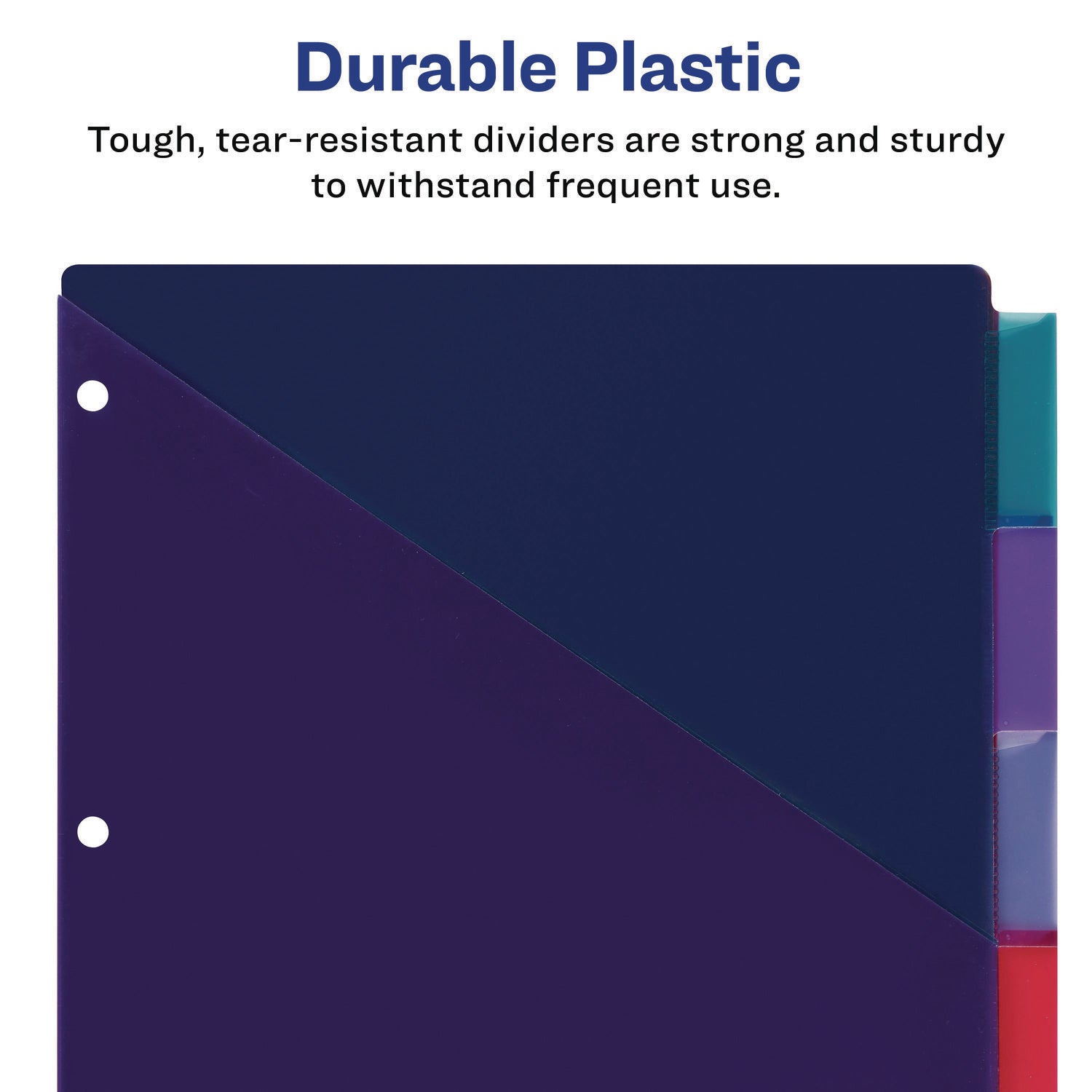 Durable Plastic

Tough, tear-resistant dividers are strong and sturdy to withstand frequent use.